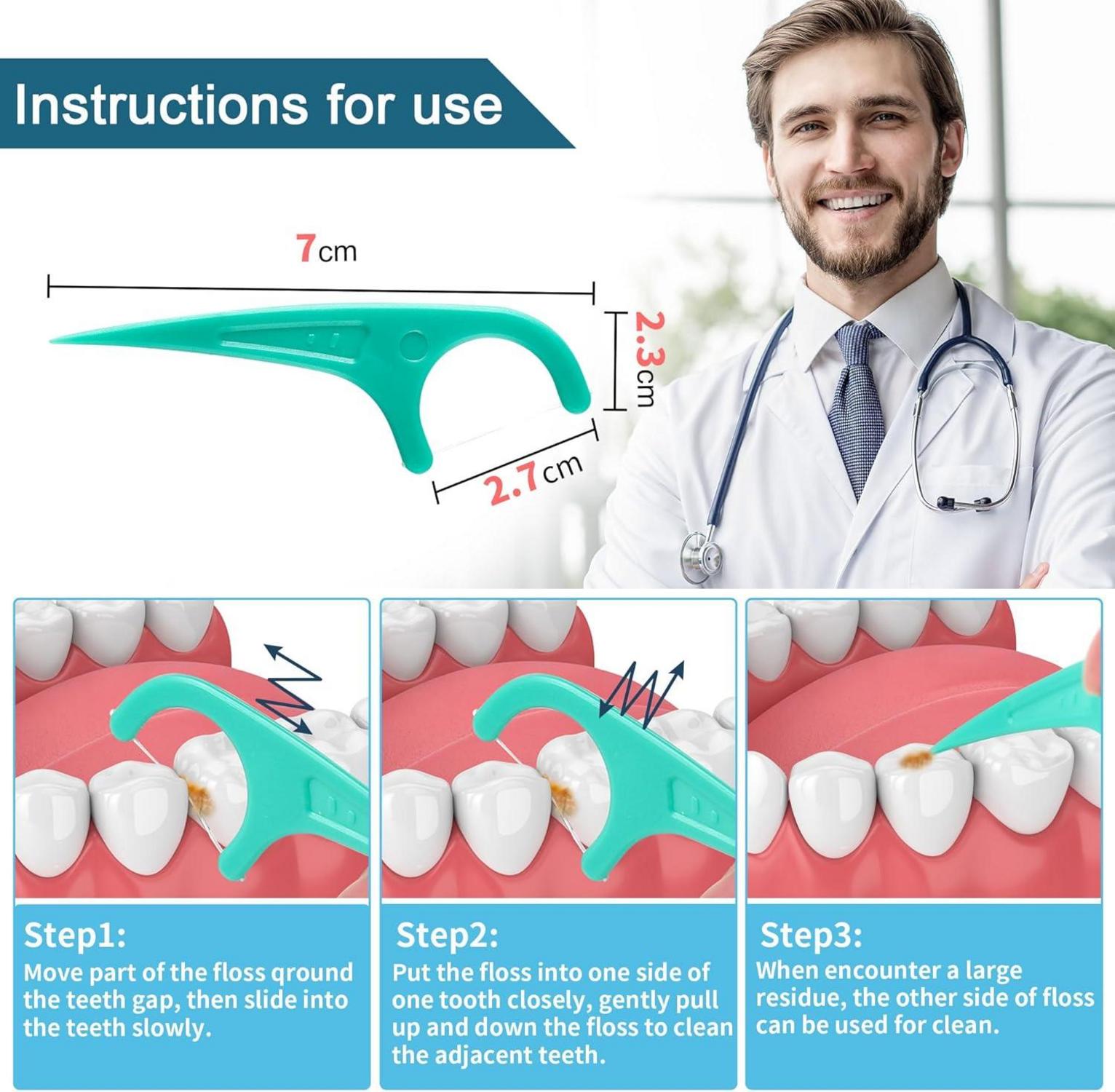 Instructions for use

7cm

2.3cm

2.7cm

Step1:
Move part of the floss qround the teeth gap, then slide into the teeth slowly.

Step2:
Put the floss into one side of one tooth closely, gently pull up and down the floss to clean the adjacent teeth.

Step3:
When encounter a large residue, the other side of floss can be used for clean.